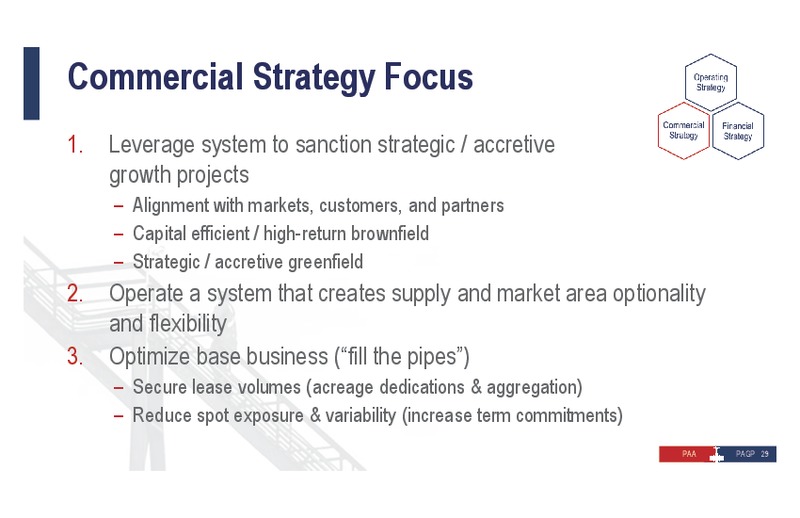 Commercial Strategy Focus

Operating Strategy

Commercial Strategy

Financial Strategy

1. Leverage system to sanction strategic / accretive growth projects
– Alignment with markets, customers, and partners
– Capital efficient / high-return brownfield
– Strategic / accretive greenfield
2. Operate a system that creates supply and market area optionality and flexibility
3. Optimize base business (“fill the pipes”)
– Secure lease volumes (acreage dedications & aggregation)
– Reduce spot exposure & variability (increase term commitments)

PAA PAGP 29